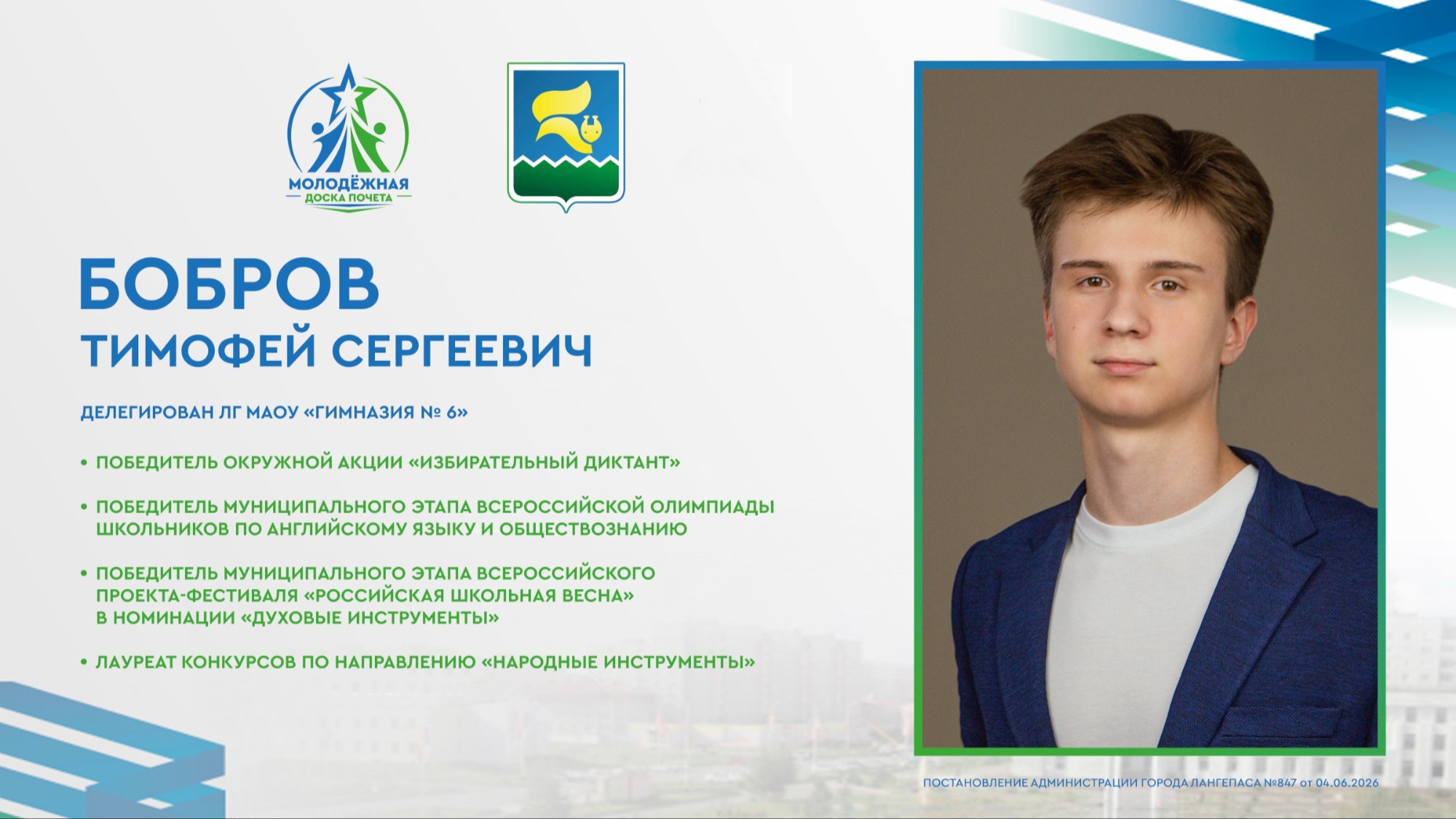 МОЛОДЁЖНАЯ
ДОСКА ПОЧЕТА

БОБРОВ
ТИМОФЕЙ СЕРГЕЕВИЧ

ДЕЛЕГИРОВАН ЛГ МАОУ «ГИМНАЗИЯ № 6»

• ПОБЕДИТЕЛЬ ОКРУЖНОЙ АКЦИИ «ИЗБИРАТЕЛЬНЫЙ ДИКТАНТ»

• ПОБЕДИТЕЛЬ МУНИЦИПАЛЬНОГО ЭТАПА ВСЕРОССИЙСКОЙ ОЛИМПИАДЫ ШКОЛЬНИКОВ ПО АНГЛИЙСКОМУ ЯЗЫКУ И ОБЩЕСТВОЗНАНИЮ

• ПОБЕДИТЕЛЬ МУНИЦИПАЛЬНОГО ЭТАПА ВСЕРОССИЙСКОГО ПРОЕКТА-ФЕСТИВАЛЯ «РОССИЙСКАЯ ШКОЛЬНАЯ ВЕСНА» В НОМИНАЦИИ «ДУХОВЫЕ ИНСТРУМЕНТЫ»

• ЛАУРЕАТ КОНКУРСОВ ПО НАПРАВЛЕНИЮ «НАРОДНЫЕ ИНСТРУМЕНТЫ»

ПОСТАНОВЛЕНИЕ АДМИНИСТРАЦИИ ГОРОДА ЛАНГЕПАСА №847 от 04.06.2026